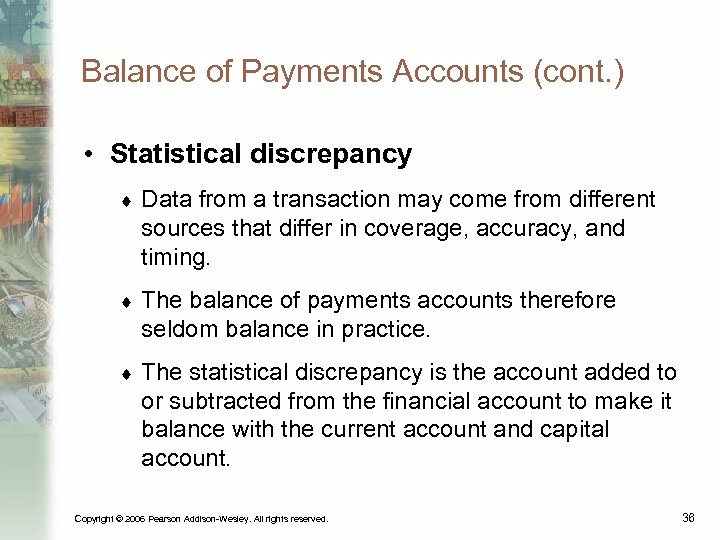 Balance of Payments Accounts (cont.)

• Statistical discrepancy

♦ Data from a transaction may come from different sources that differ in coverage, accuracy, and timing.

♦ The balance of payments accounts therefore seldom balance in practice.

♦ The statistical discrepancy is the account added to or subtracted from the financial account to make it balance with the current account and capital account.

Copyright © 2006 Pearson Addison-Wesley. All rights reserved.

36